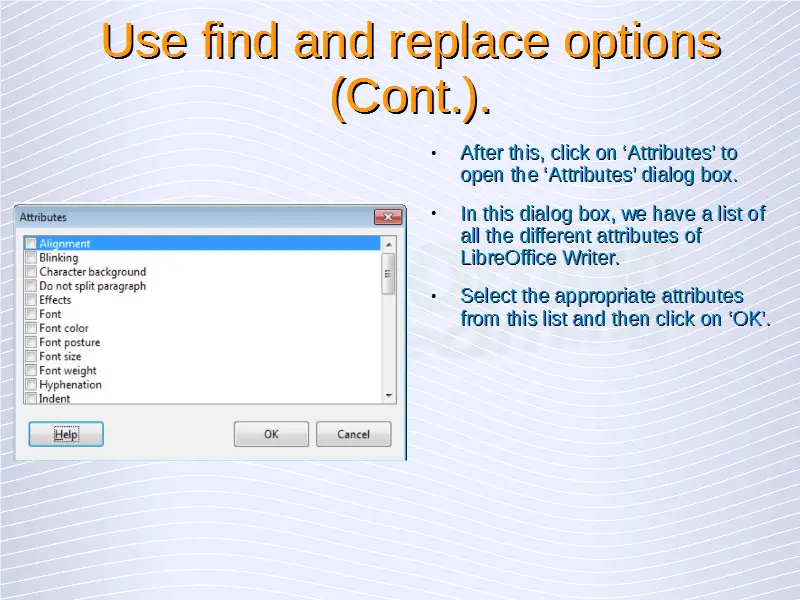 Use find and replace options (Cont.).

Attributes

Alignment
Blinking
Character background
Do not split paragraph
Effects
Font
Font color
Font posture
Font size
Font weight
Hyphenation
Indent

Help
OK
Cancel

• After this, click on ‘Attributes’ to open the ‘Attributes’ dialog box.

• In this dialog box, we have a list of all the different attributes of LibreOffice Writer.

• Select the appropriate attributes from this list and then click on ‘OK’.